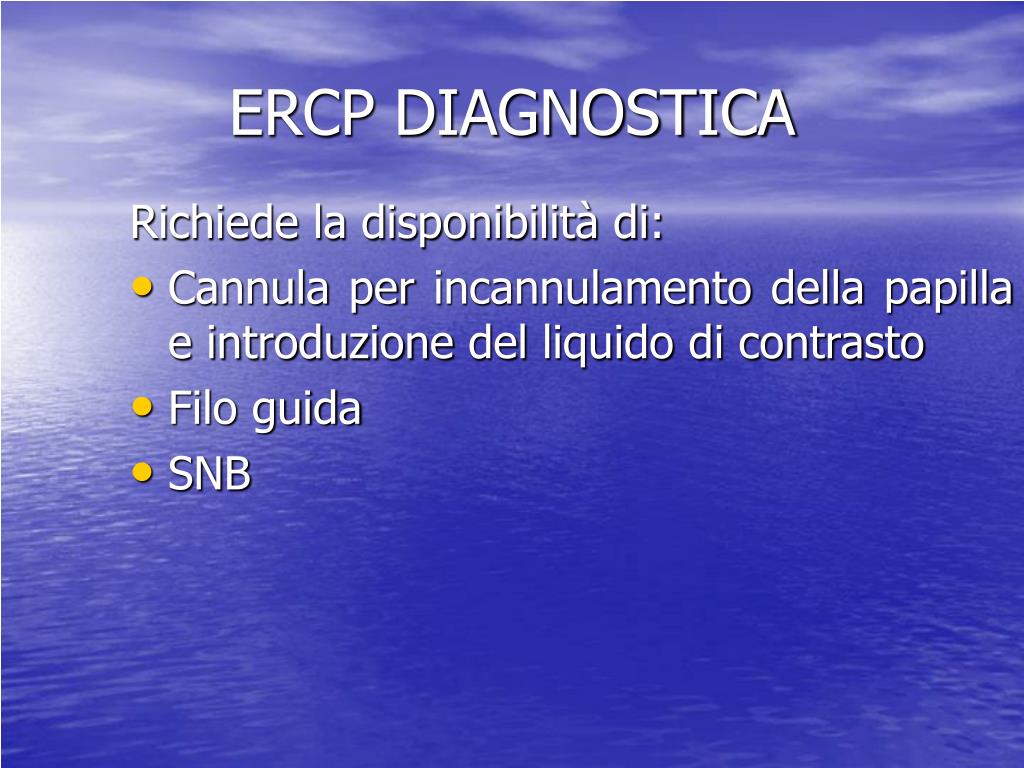 ERCP DIAGNOSTICA

Richiede la disponibilità di:

• Cannula per incannulamento della papilla e introduzione del liquido di contrasto
• Filo guida
• SNB